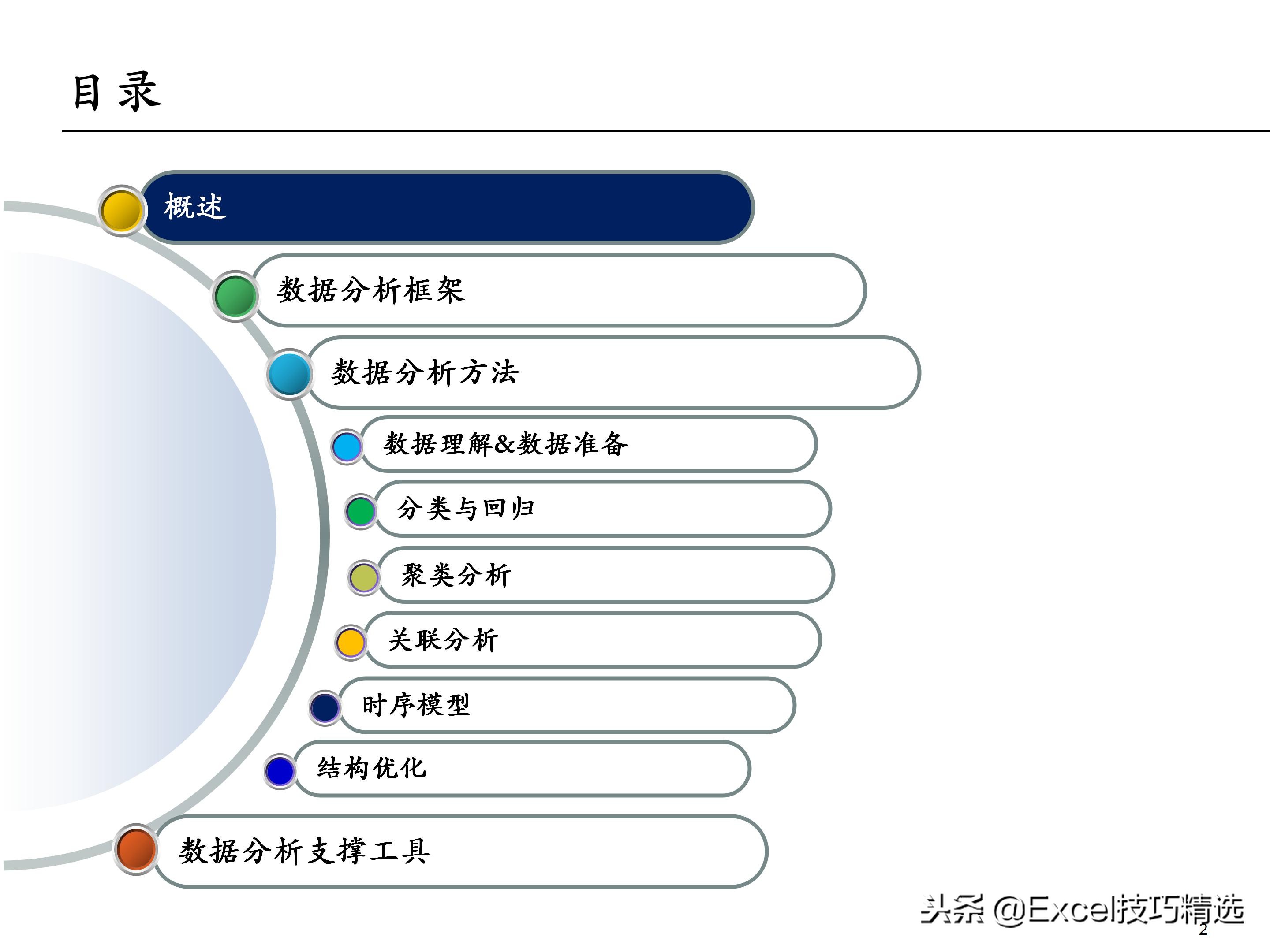 目录

概述

数据分析框架

数据分析方法

数据理解&数据准备

分类与回归

聚类分析

关联分析

时序模型

结构优化

数据分析支撑工具

头条 @Excel技巧精选

2